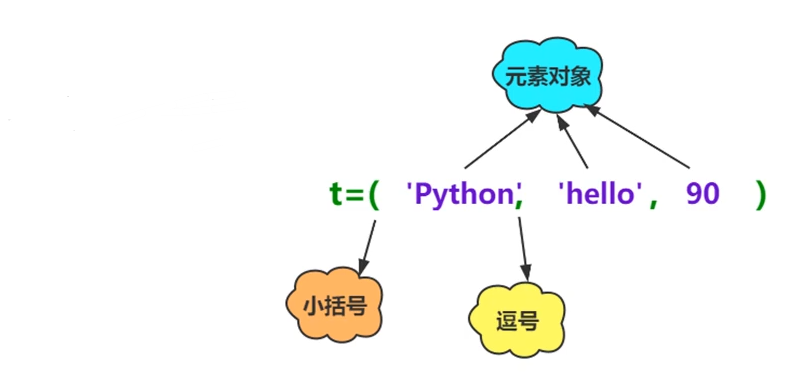 元素对象

t=( 'Python', 'hello' , 90 )

小括号

逗号